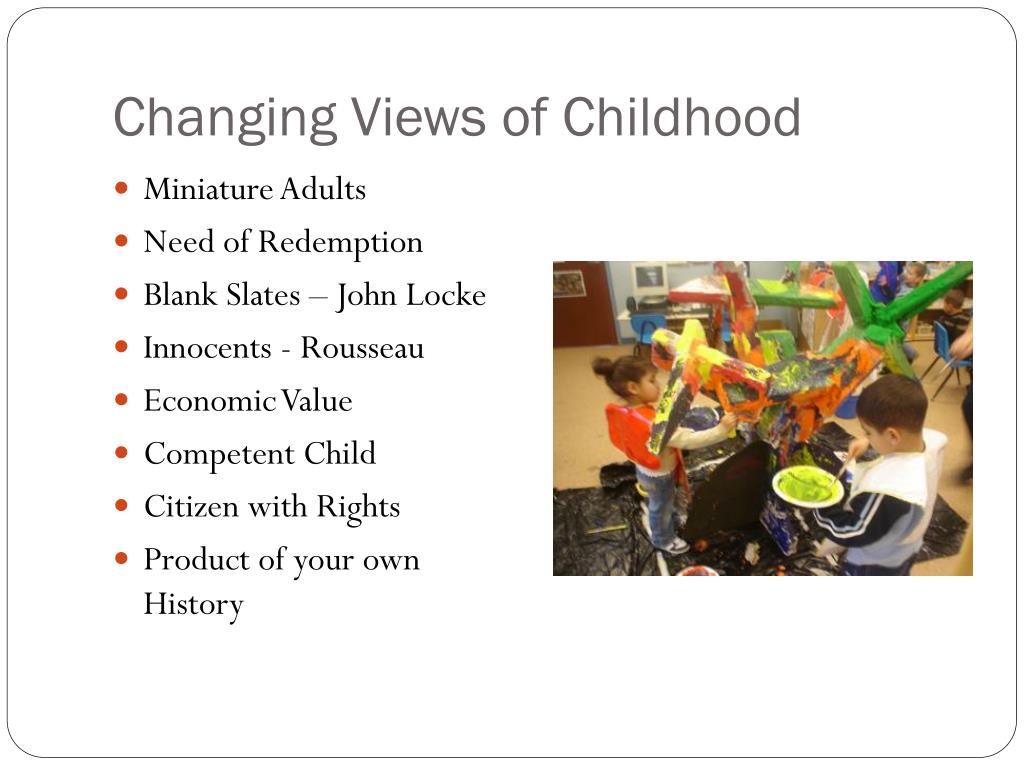 Changing Views of Childhood

- Miniature Adults
- Need of Redemption
- Blank Slates – John Locke
- Innocents - Rousseau
- Economic Value
- Competent Child
- Citizen with Rights
- Product of your own History